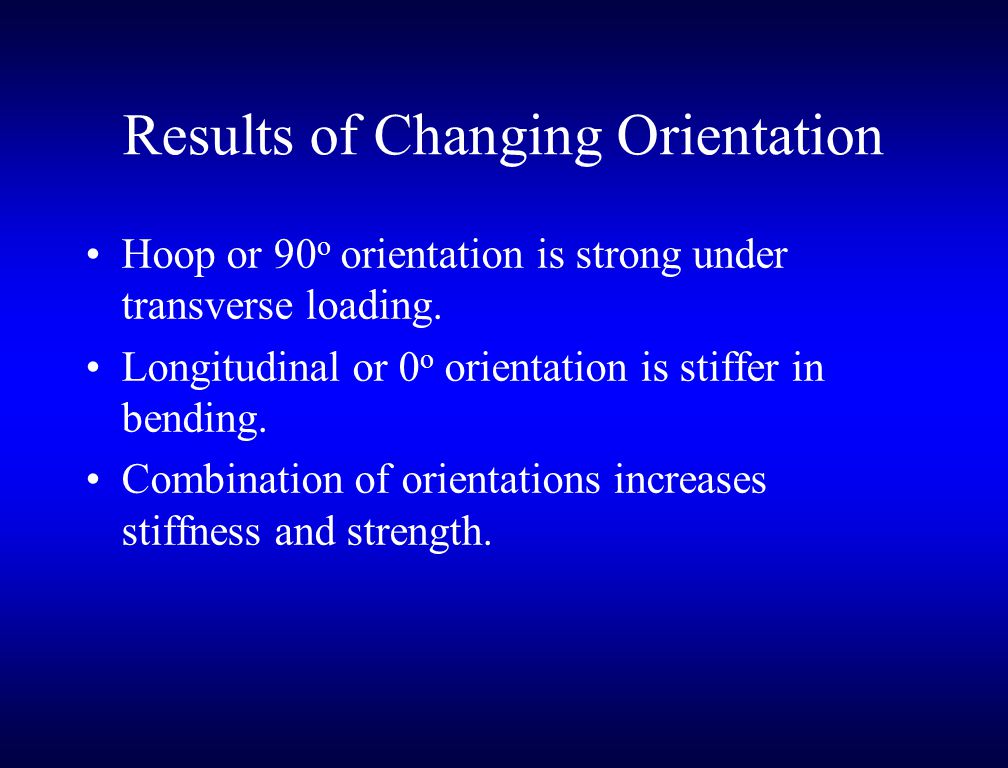 Results of Changing Orientation

• Hoop or $90^o$ orientation is strong under transverse loading.

• Longitudinal or $0^o$ orientation is stiffer in bending.

• Combination of orientations increases stiffness and strength.